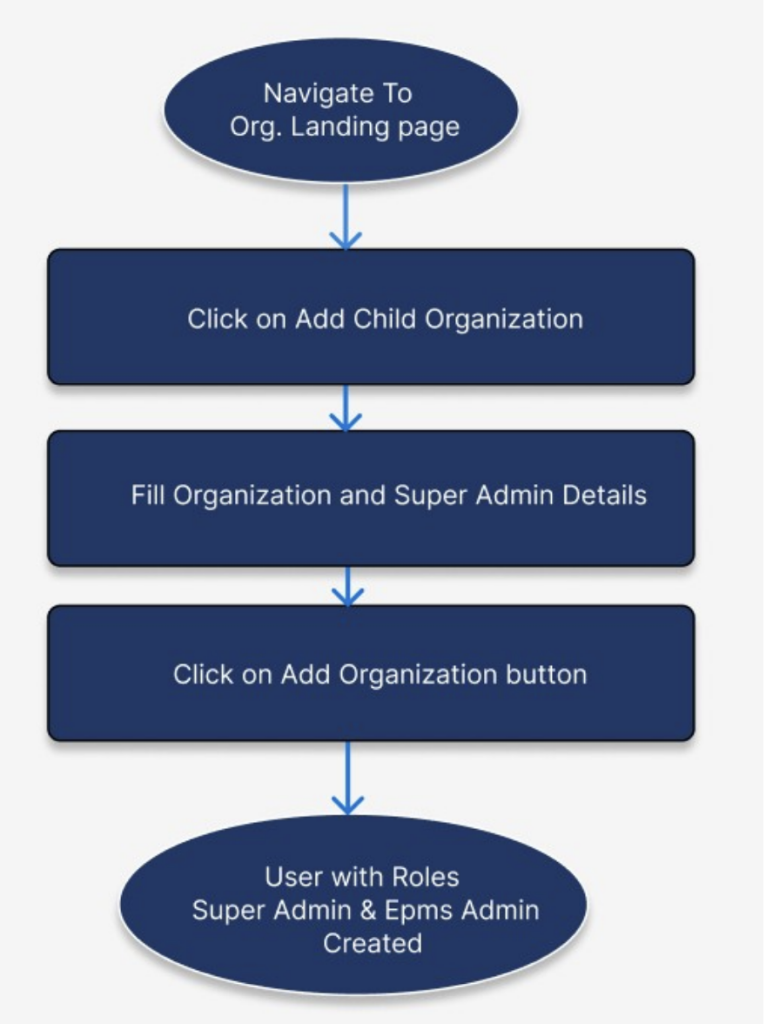 Navigate To
Org. Landing page

Click on Add Child Organization

Fill Organization and Super Admin Details

Click on Add Organization button

User with Roles
Super Admin & Epms Admin
Created